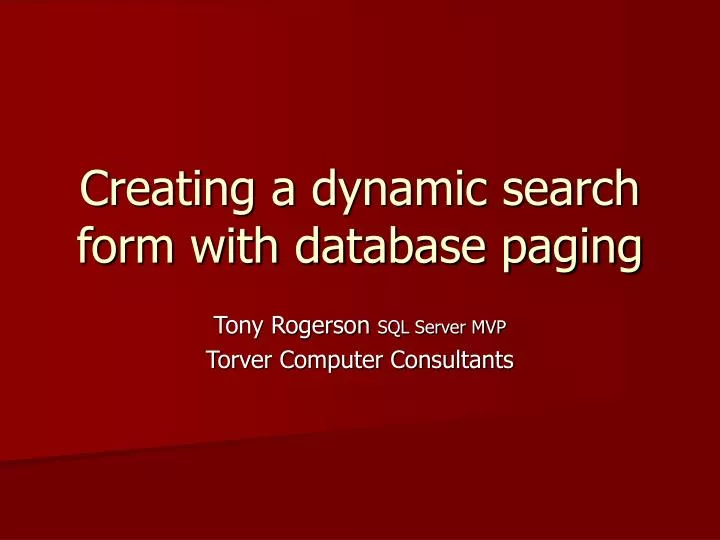 Creating a dynamic search form with database paging

Tony Rogerson SQL Server MVP
Torver Computer Consultants